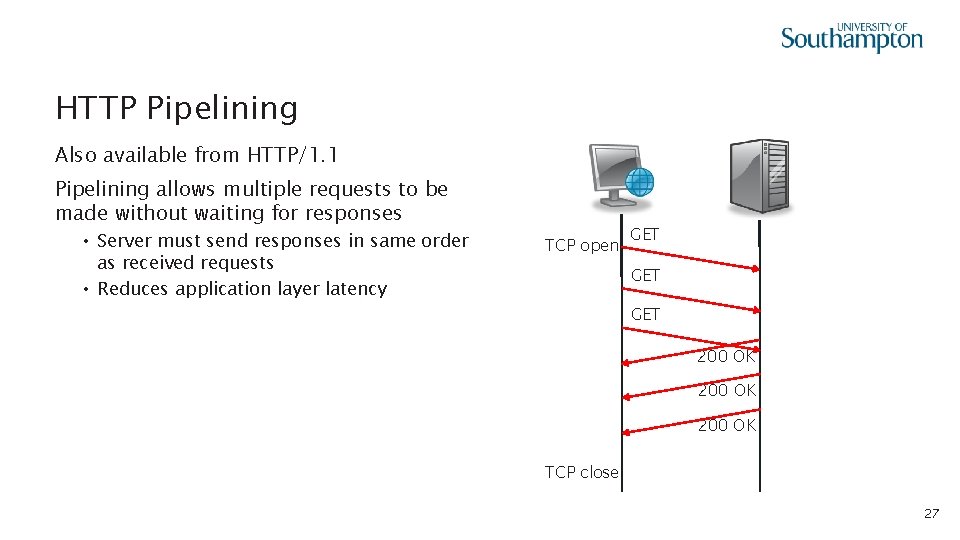 UNIVERSITY OF Southampton

HTTP Pipelining

Also available from HTTP/1.1

Pipelining allows multiple requests to be made without waiting for responses

• Server must send responses in same order as received requests
• Reduces application layer latency

TCP open

GET

GET

GET

200 OK

200 OK

200 OK

TCP close

27